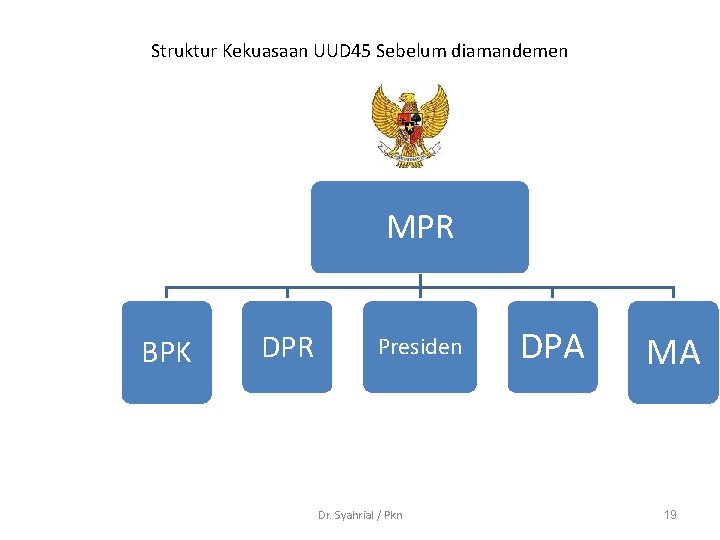 Struktur Kekuasaan UUD45 Sebelum diamandemen

MPR

BPK

DPR

Presiden

DPA

MA

Dr. Syahrial / Pkn

19